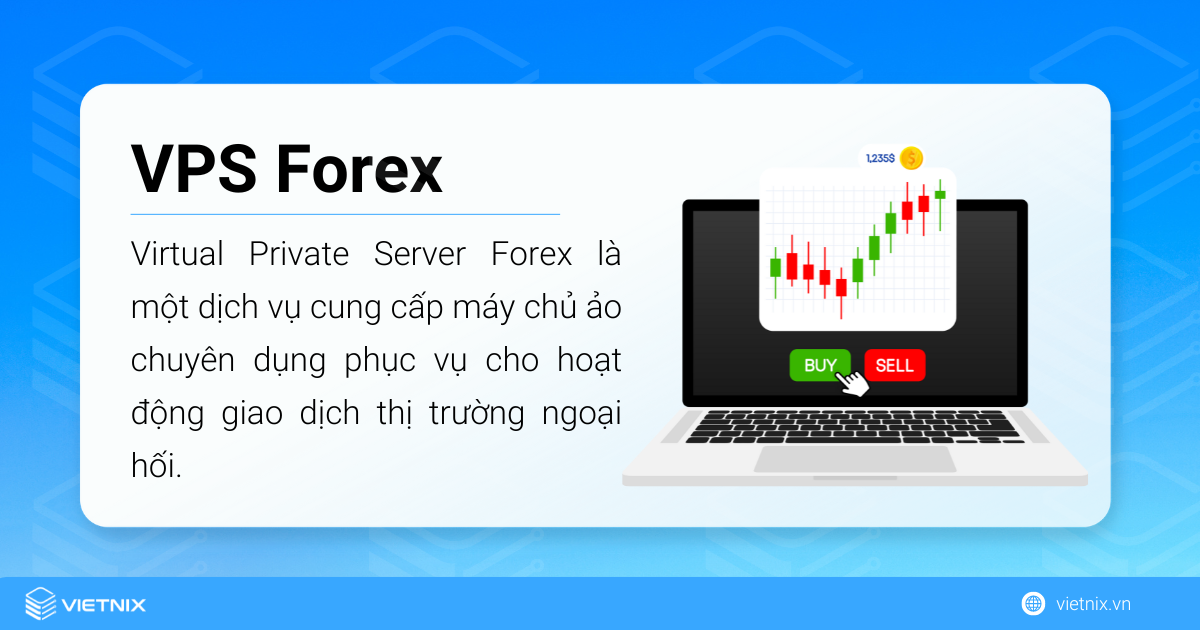 VPS Forex

Virtual Private Server Forex là một dịch vụ cung cấp máy chủ ảo chuyên dụng phục vụ cho hoạt động giao dịch thị trường ngoại hối.

1,235$

BUY

SELL

VIETNIX

vietnix.vn